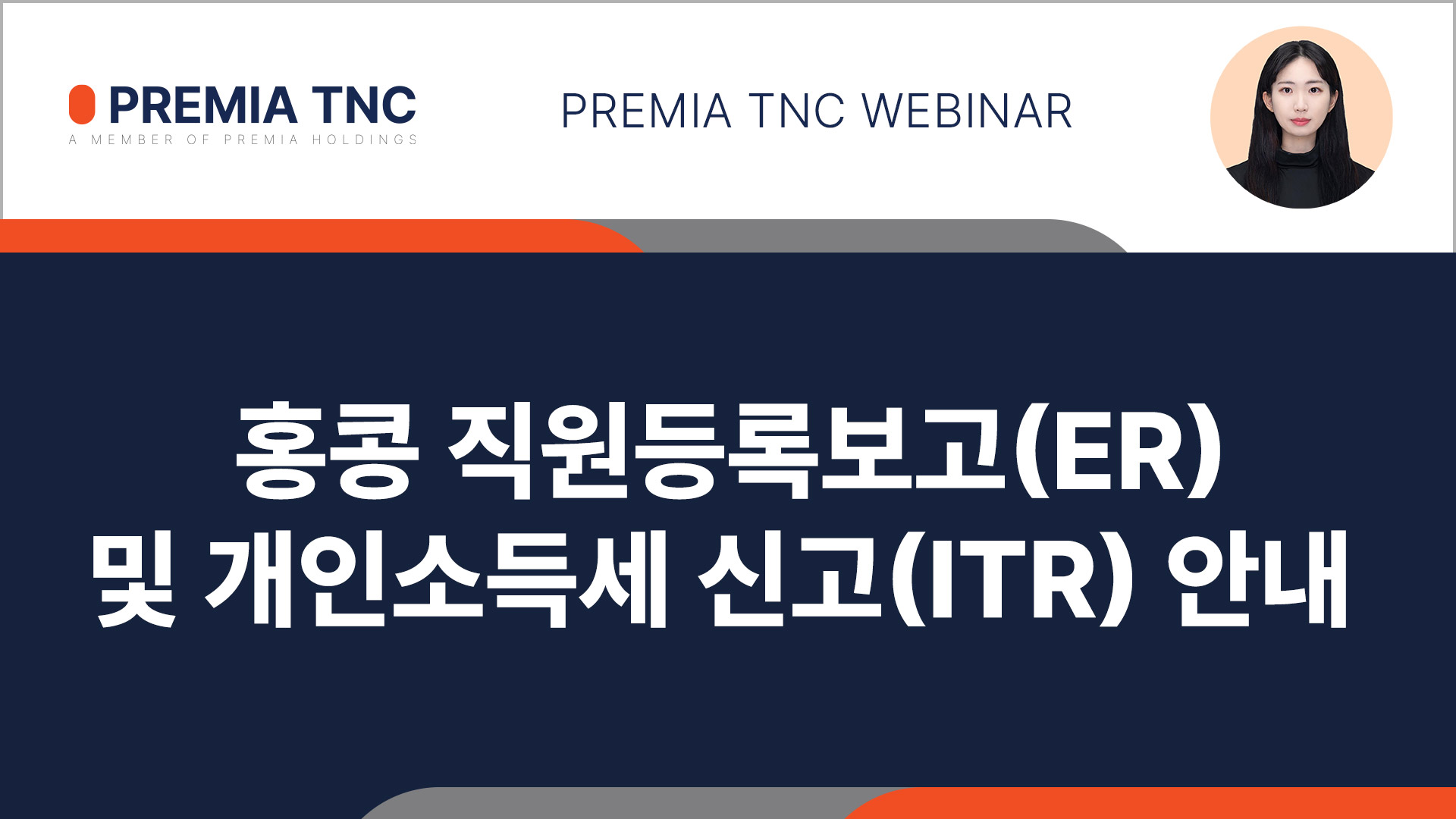 PREMIA TNC
A MEMBER OF PREMIA HOLDINGS

PREMIA TNC WEBINAR

홍콩 직원등록보고(ER)
및 개인소득세 신고(ITR) 안내